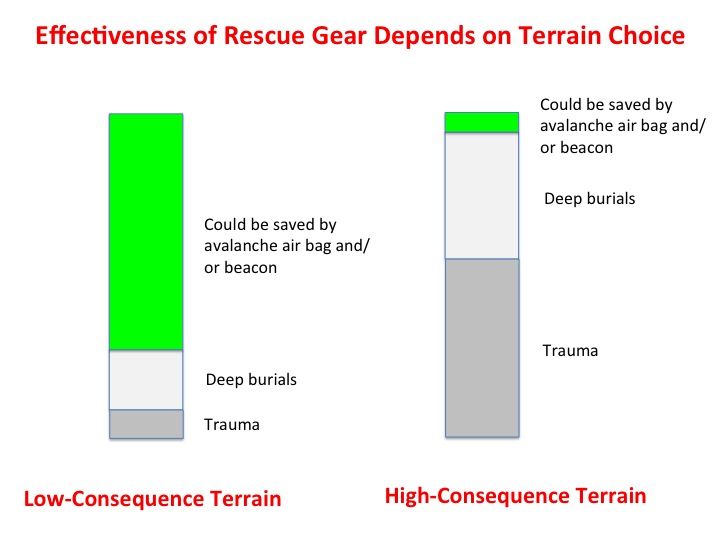 Effectiveness of Rescue Gear Depends on Terrain Choice

Could be saved by avalanche air bag and/ or beacon

Deep burials

Trauma

Low-Consequence Terrain

Could be saved by avalanche air bag and/ or beacon

Deep burials

Trauma

High-Consequence Terrain